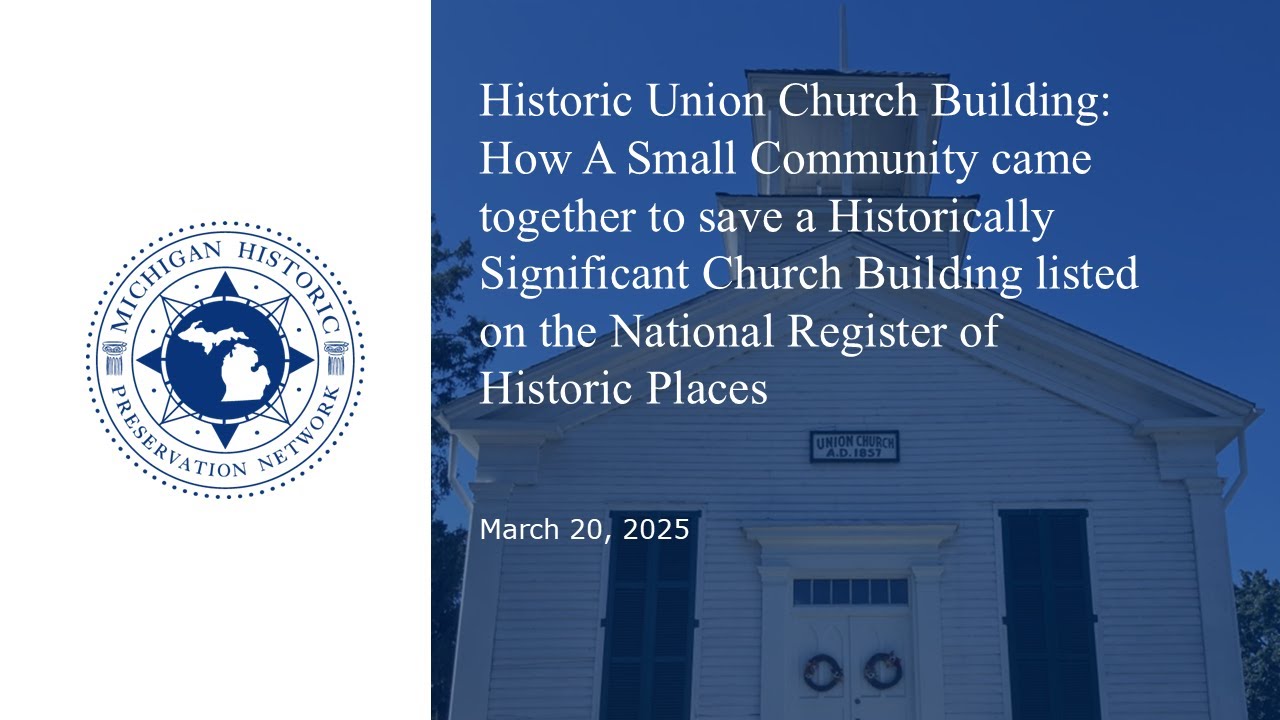 MICHIGAN HISTORIC
PRESERVATION NETWORK

Historic Union Church Building: How A Small Community came together to save a Historically Significant Church Building listed on the National Register of Historic Places

UNION CHURCH
A.D. 1857

March 20, 2025